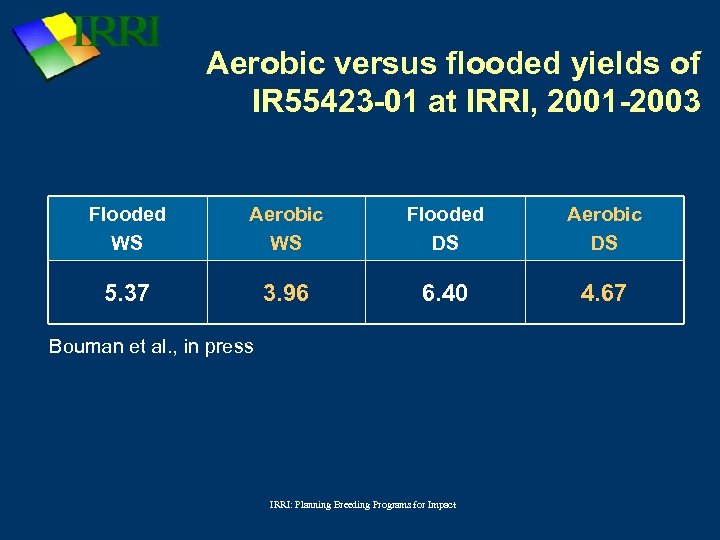 IRRI

Aerobic versus flooded yields of IR55423-01 at IRRI, 2001-2003

| Flooded WS | Aerobic WS | Flooded DS | Aerobic DS |
|---|---|---|---|
| 5.37 | 3.96 | 6.40 | 4.67 |

Bouman et al., in press

IRRI: Planning Breeding Programs for Impact